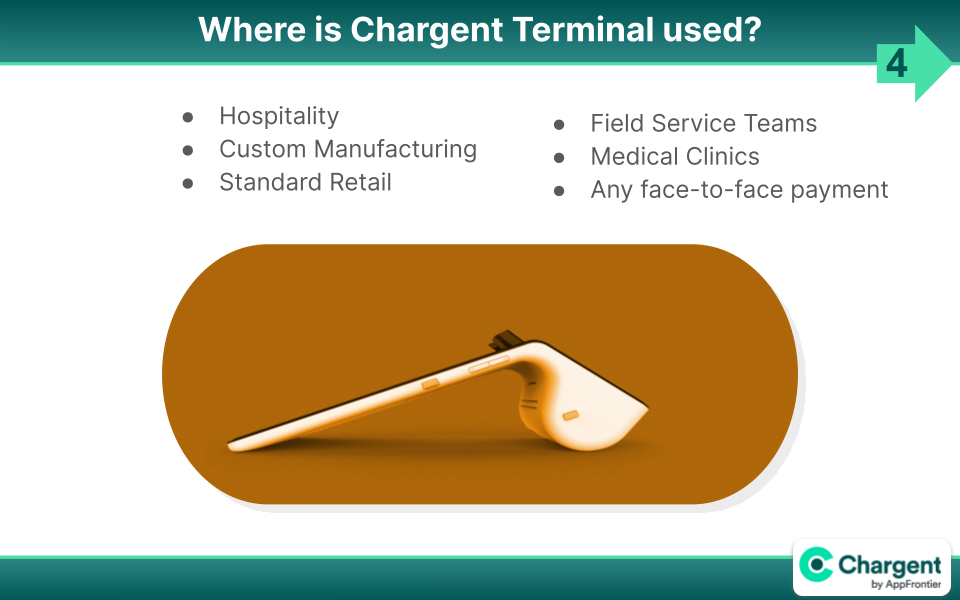 Where is Chargent Terminal used?

4

- Hospitality
- Custom Manufacturing
- Standard Retail

- Field Service Teams
- Medical Clinics
- Any face-to-face payment

Chargent
by AppFrontier